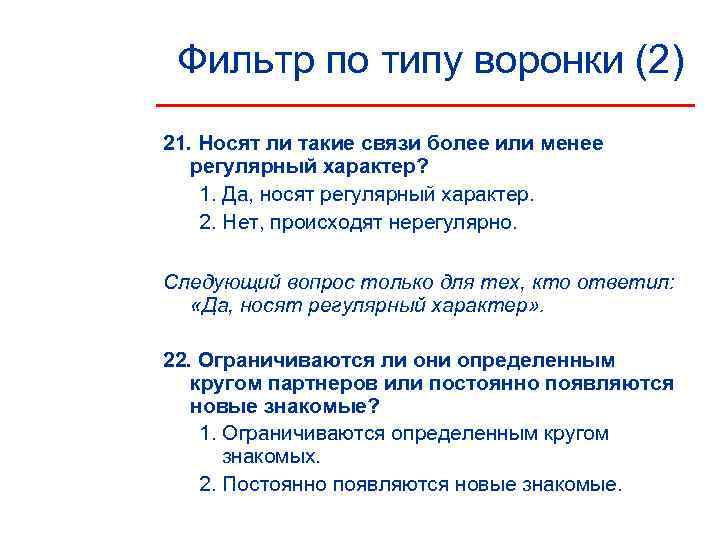 Фильтр по типу воронки (2)

21. Носят ли такие связи более или менее регулярный характер?
1. Да, носят регулярный характер.
2. Нет, происходят нерегулярно.

Следующий вопрос только для тех, кто ответил: «Да, носят регулярный характер».

22. Ограничиваются ли они определенным кругом партнеров или постоянно появляются новые знакомые?
1. Ограничиваются определенным кругом знакомых.
2. Постоянно появляются новые знакомые.